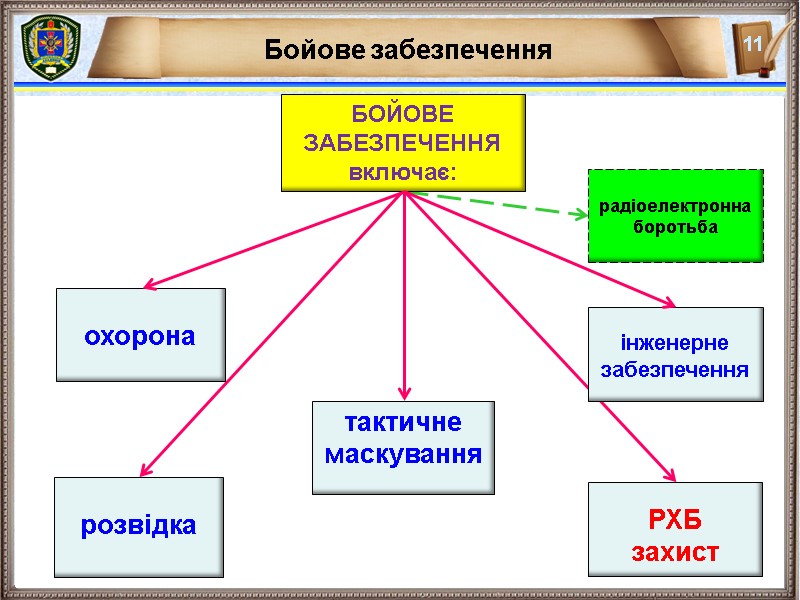 Бойове забезпечення

11

БОЙОВЕ ЗАБЕЗПЕЧЕННЯ включає:

радіоелектронна боротьба

охорона

інженерне забезпечення

тактичне маскування

розвідка

РХБ захист